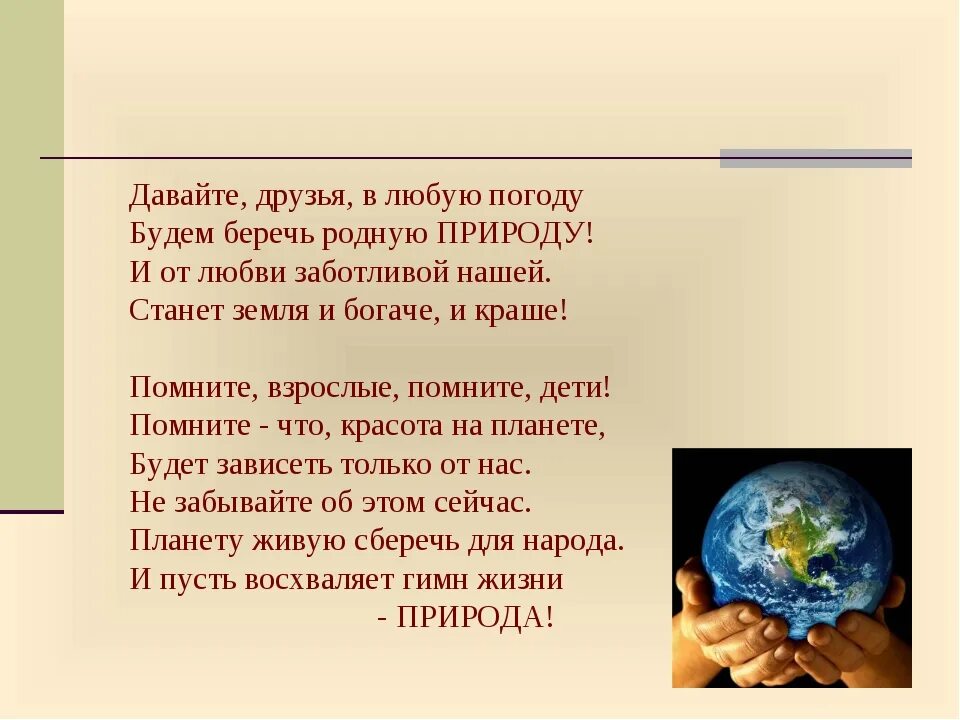 Давайте, друзья, в любую погоду
Будем беречь родную ПРИРОДУ!
И от любви заботливой нашей.
Станет земля и богаче, и краше!

Помните, взрослые, помните, дети!
Помните - что, красота на планете,
Будет зависеть только от нас.
Не забывайте об этом сейчас.
Планету живую сберечь для народа.
И пусть восхваляет гимн жизни
- ПРИРОДА!